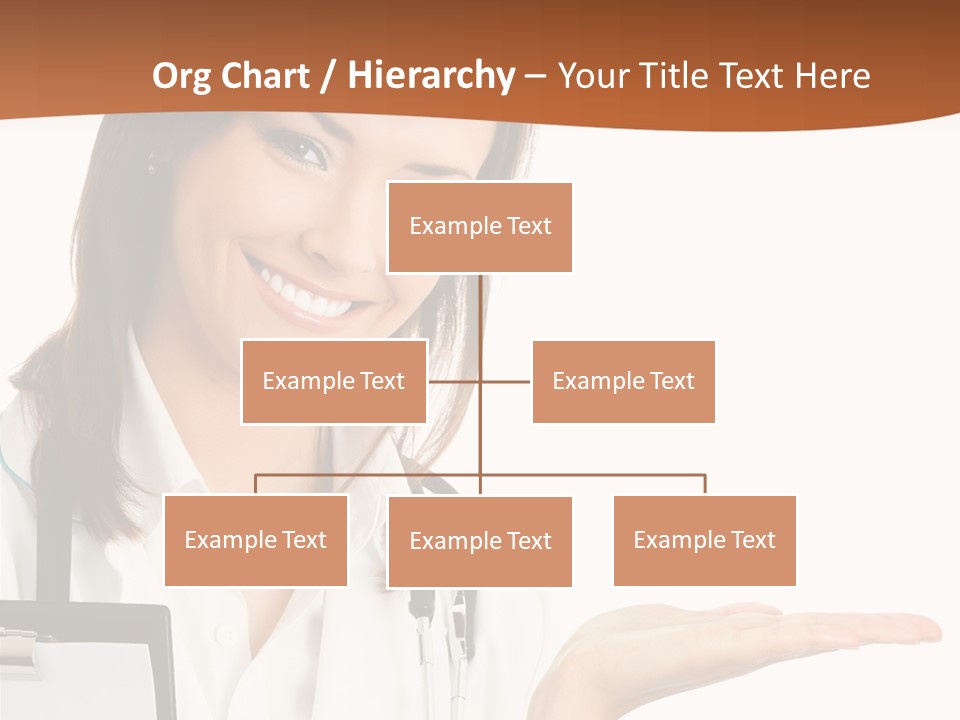 Org Chart / Hierarchy – Your Title Text Here

Example Text

Example Text

Example Text

Example Text

Example Text

Example Text